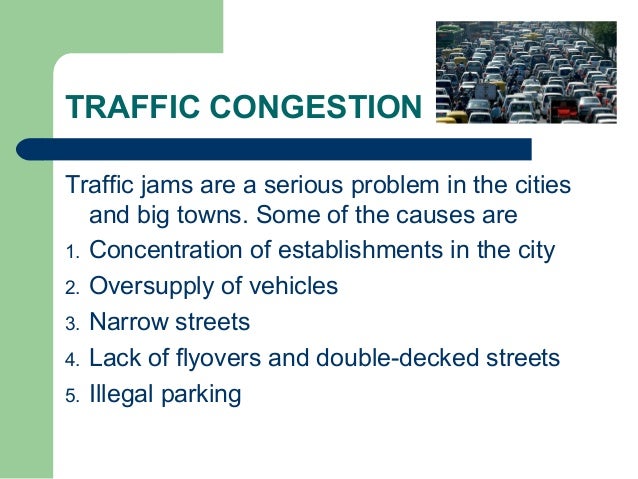 TRAFFIC CONGESTION

Traffic jams are a serious problem in the cities and big towns. Some of the causes are

1. Concentration of establishments in the city
2. Oversupply of vehicles
3. Narrow streets
4. Lack of flyovers and double-decked streets
5. Illegal parking